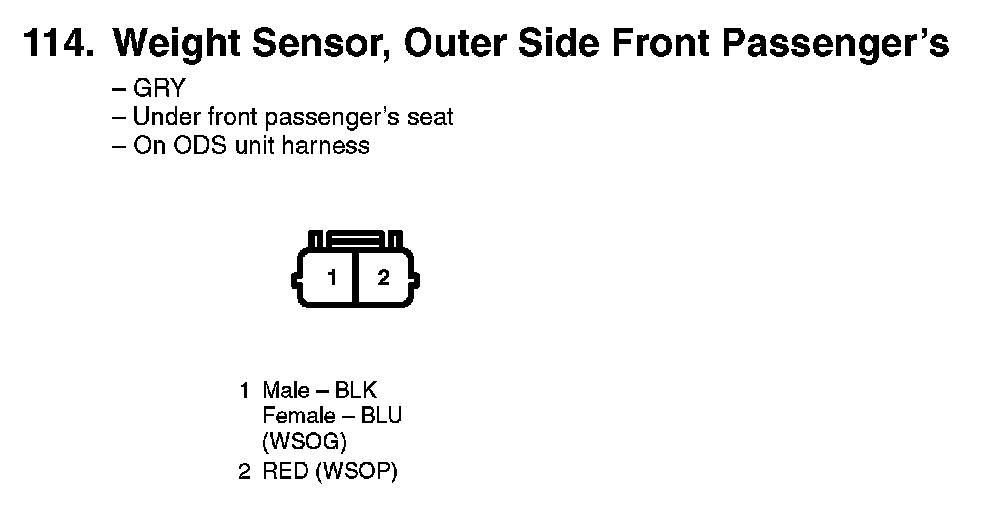 114. Weight Sensor, Outer Side Front Passenger's

– GRY
– Under front passenger's seat
– On ODS unit harness

1 2

1 Male – BLK
Female – BLU
(WSOG)
2 RED (WSOP)